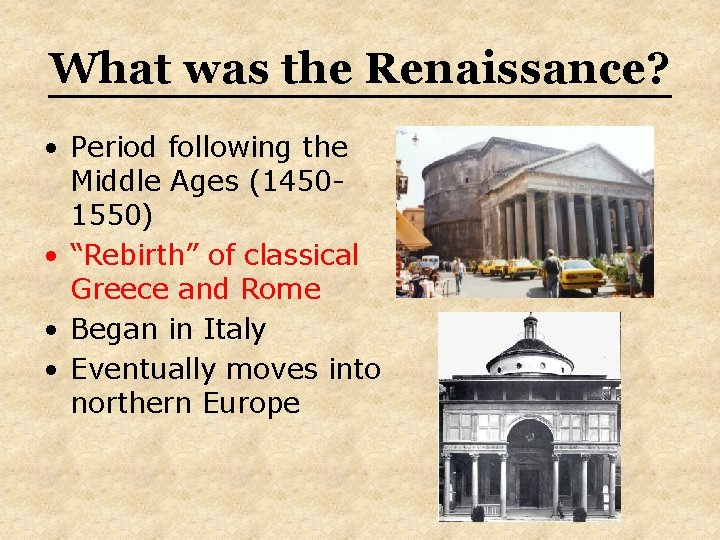 What was the Renaissance?

• Period following the Middle Ages (1450-1550)
• “Rebirth” of classical Greece and Rome
• Began in Italy
• Eventually moves into northern Europe